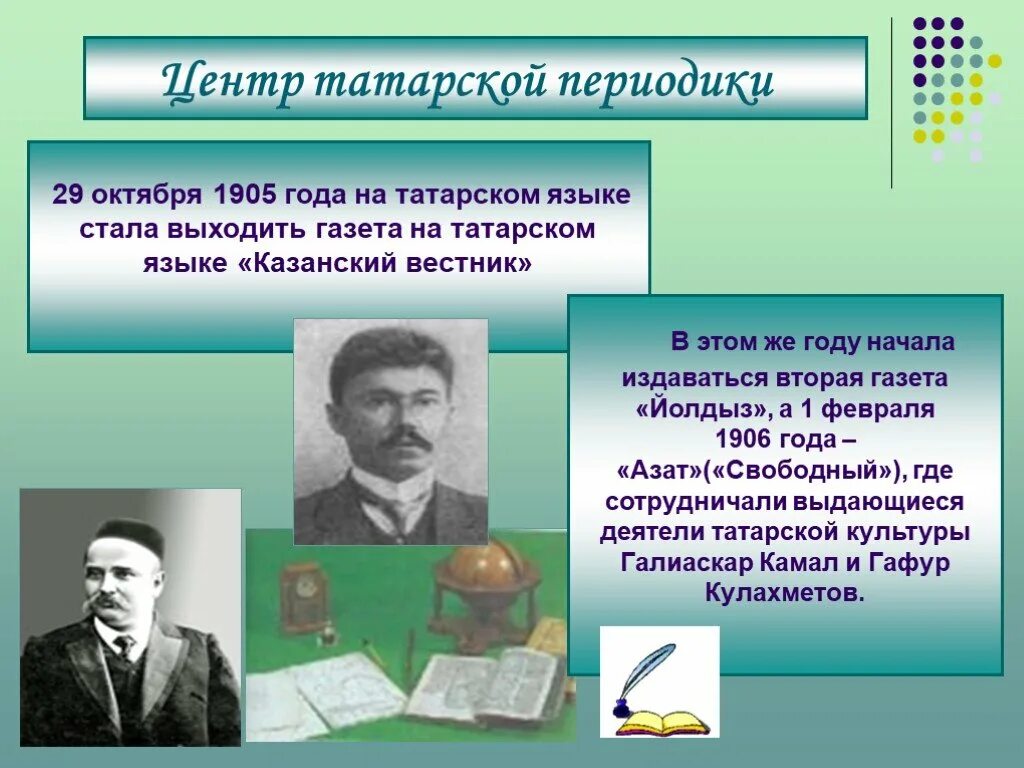 Центр татарской периодики

29 октября 1905 года на татарском языке стала выходить газета на татарском языке «Казанский вестник»

В этом же году начала издаваться вторая газета «Йолдыз», а 1 февраля 1906 года – «Азат»(«Свободный»), где сотрудничали выдающиеся деятели татарской культуры Галиаскар Камал и Гафур Кулахметов.